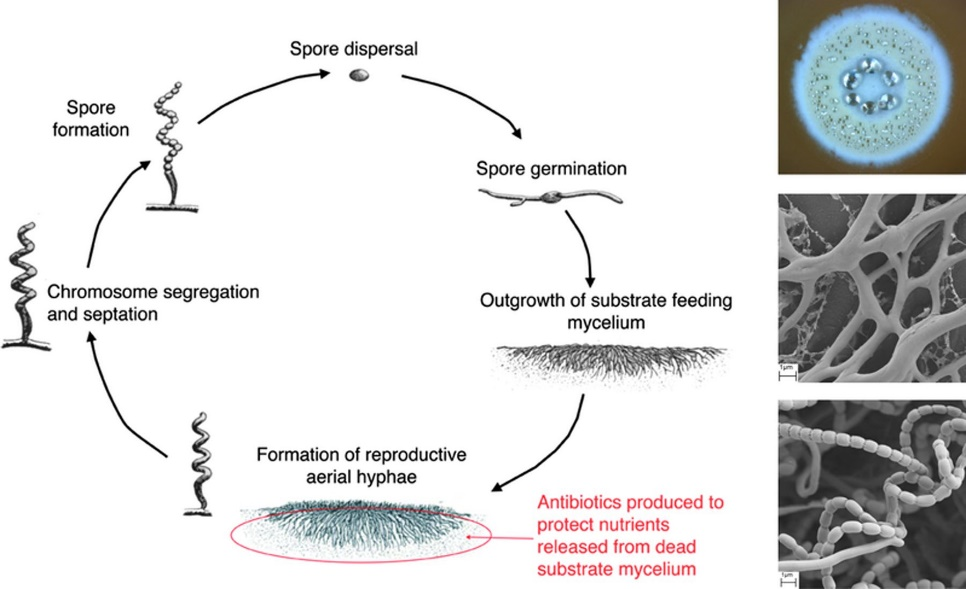 Spore dispersal

Spore formation

Spore germination

Chromosome segregation and septation

Outgrowth of substrate feeding mycelium

Formation of reproductive aerial hyphae

Antibiotics produced to protect nutrients released from dead substrate mycelium

1μm

1μm